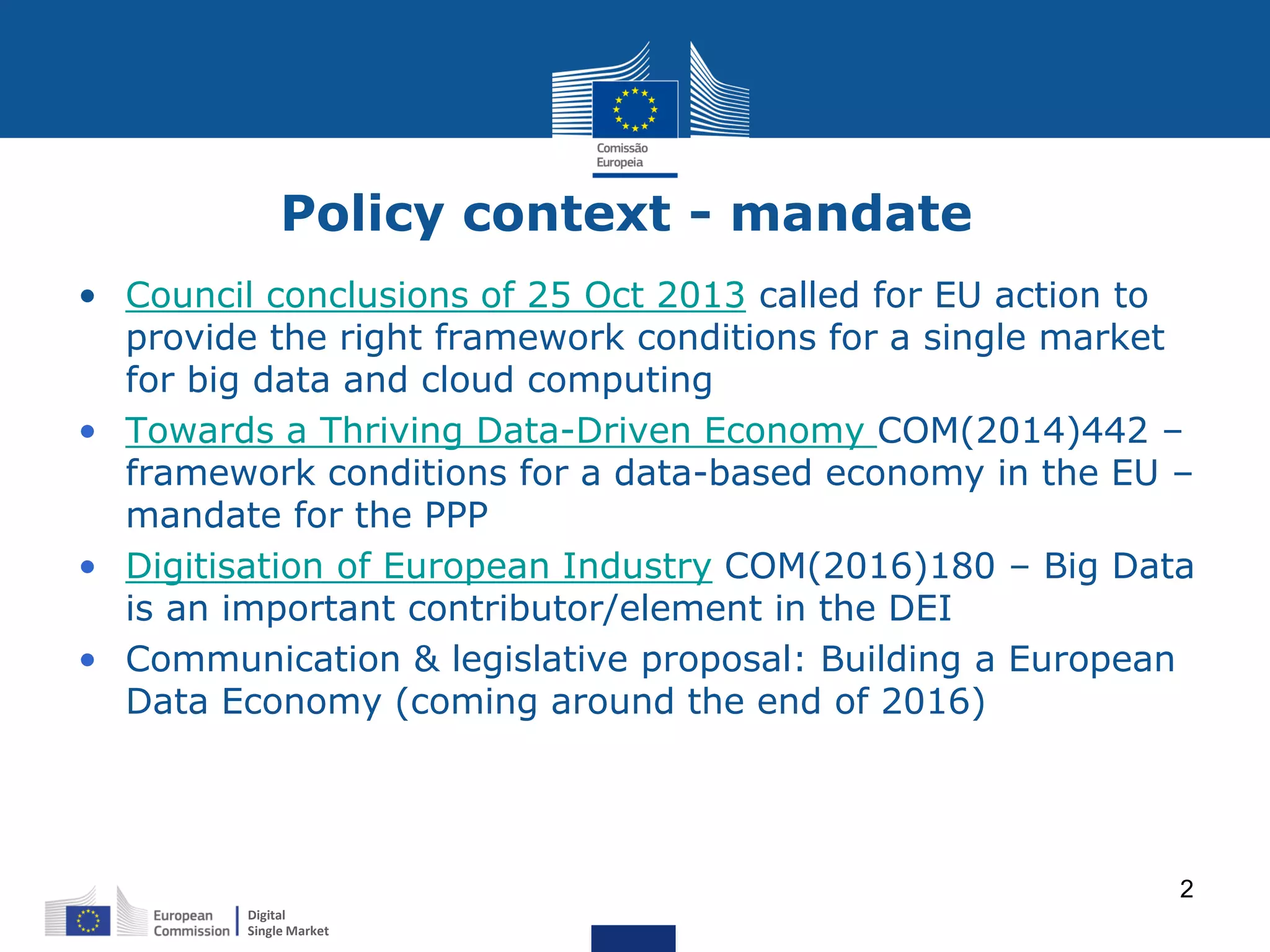 Comissão Europeia

Policy context - mandate

• Council conclusions of 25 Oct 2013 called for EU action to provide the right framework conditions for a single market for big data and cloud computing

• Towards a Thriving Data-Driven Economy COM(2014)442 – framework conditions for a data-based economy in the EU – mandate for the PPP

• Digitisation of European Industry COM(2016)180 – Big Data is an important contributor/element in the DEI

• Communication & legislative proposal: Building a European Data Economy (coming around the end of 2016)

2

European Commission | Digital Single Market